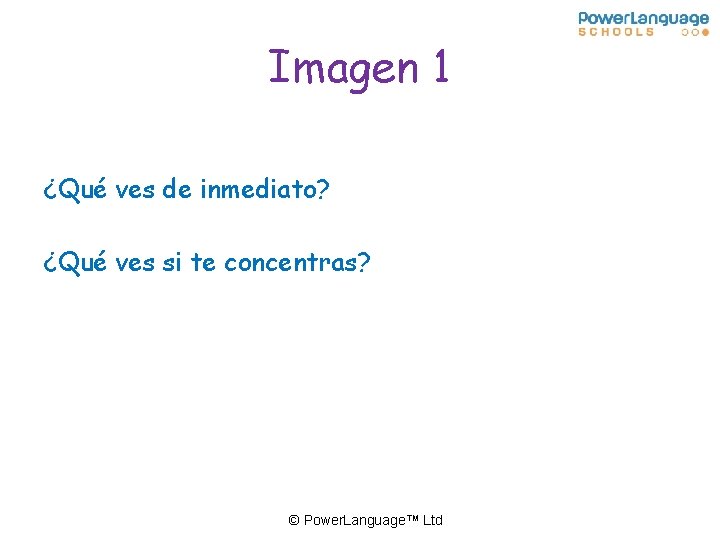 PowerLanguage
SCHOOLS

Imagen 1

¿Qué ves de inmediato?

¿Qué ves si te concentras?

© PowerLanguage™ Ltd